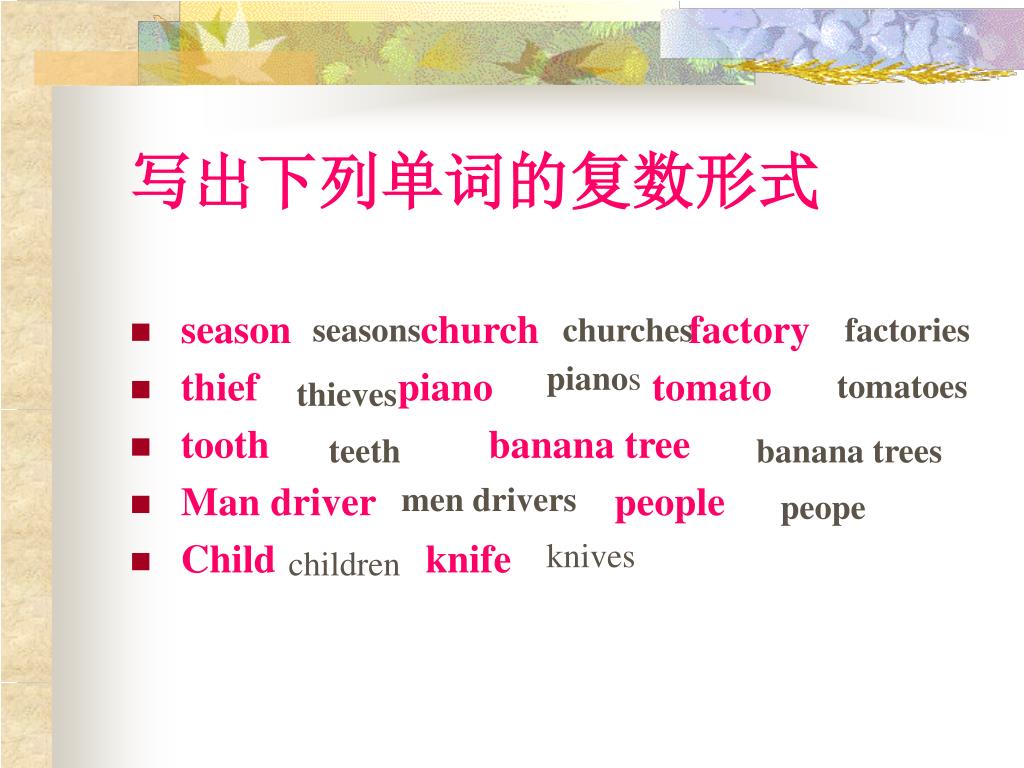 写出下列单词的复数形式

- season seasons church churches factory factories
- thief thieves piano pianos tomato tomatoes
- tooth teeth banana tree banana trees
- Man driver men drivers people peope
- Child children knife knives